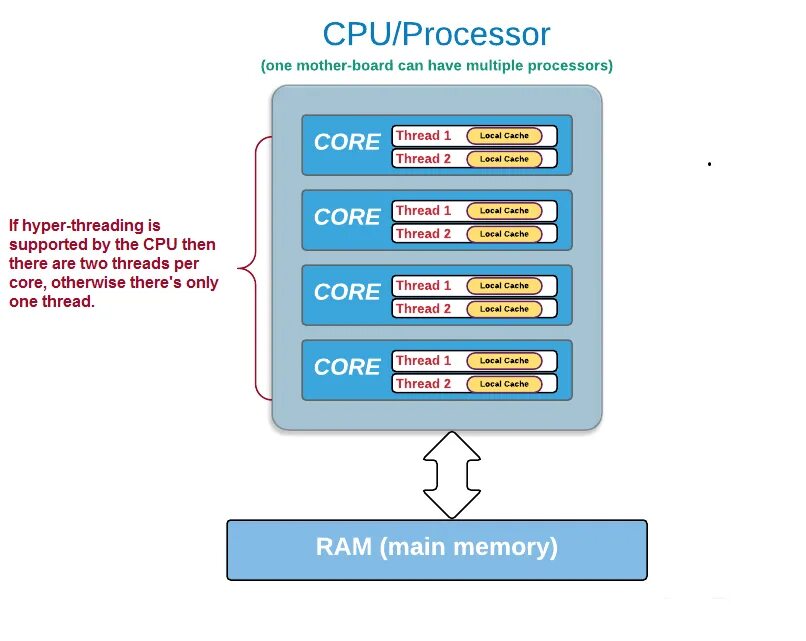 CPU/Processor
(one mother-board can have multiple processors)

If hyper-threading is supported by the CPU then there are two threads per core, otherwise there's only one thread.

CORE
Thread 1 Local Cache
Thread 2 Local Cache

CORE
Thread 1 Local Cache
Thread 2 Local Cache

CORE
Thread 1 Local Cache
Thread 2 Local Cache

CORE
Thread 1 Local Cache
Thread 2 Local Cache

RAM (main memory)